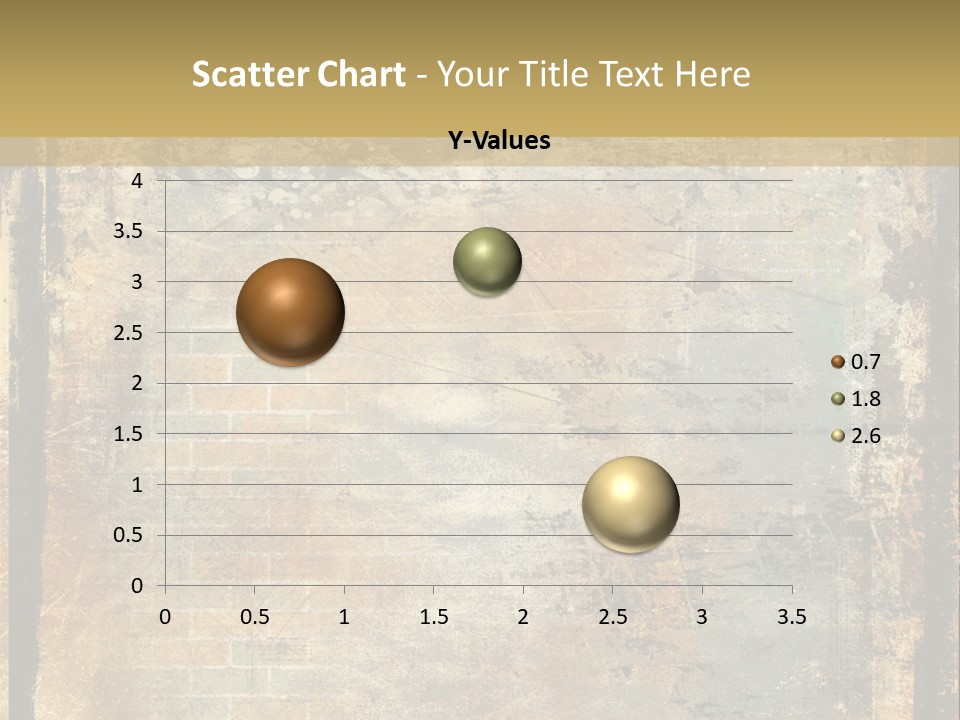 Scatter Chart - Your Title Text Here

Y-Values

4
3.5
3
2.5
2
1.5
1
0.5
0

0 0.5 1 1.5 2 2.5 3 3.5

0.7
1.8
2.6